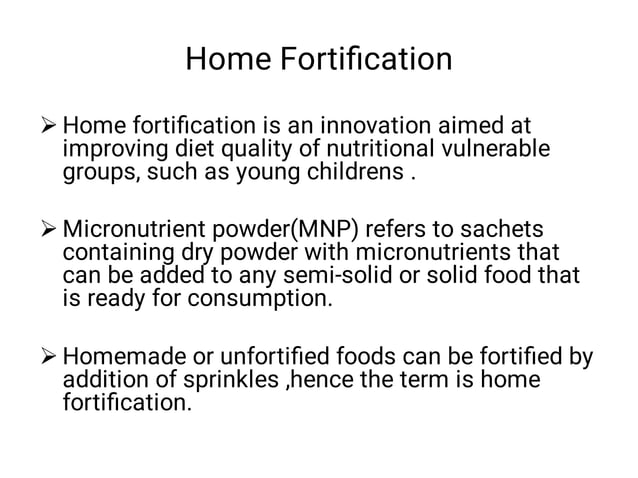 Home Fortification

➢ Home fortification is an innovation aimed at improving diet quality of nutritional vulnerable groups, such as young childrens .

➢ Micronutrient powder(MNP) refers to sachets containing dry powder with micronutrients that can be added to any semi-solid or solid food that is ready for consumption.

➢ Homemade or unfortified foods can be fortified by addition of sprinkles ,hence the term is home fortification.